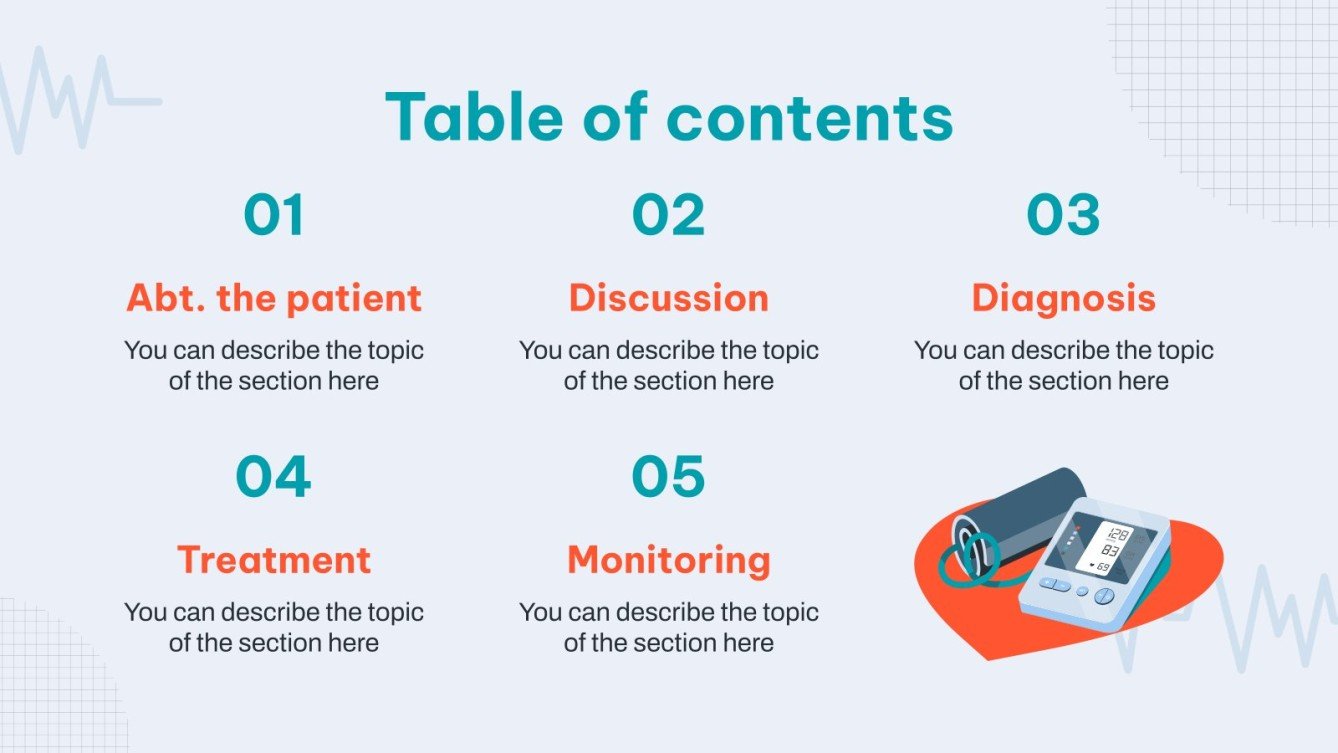 Table of contents

01

Abt. the patient

You can describe the topic of the section here

02

Discussion

You can describe the topic of the section here

03

Diagnosis

You can describe the topic of the section here

04

Treatment

You can describe the topic of the section here

05

Monitoring

You can describe the topic of the section here

128
83
69